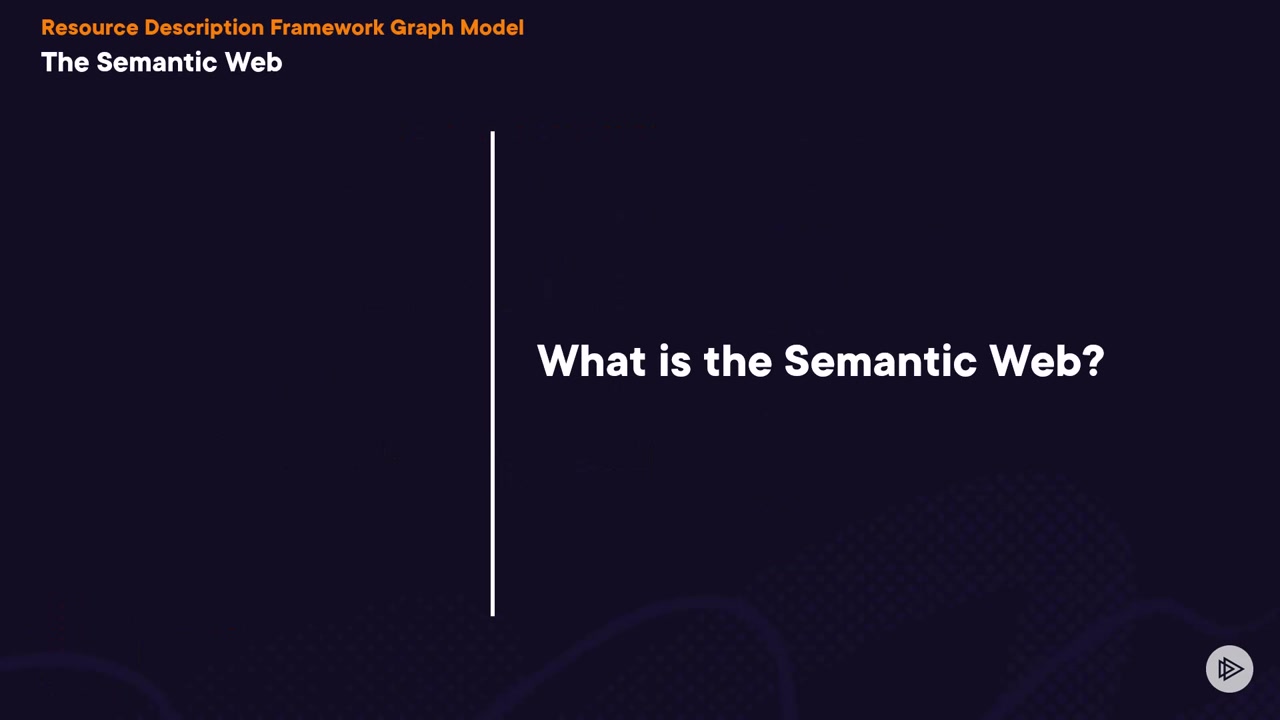 Resource Description Framework Graph Model
The Semantic Web

What is the Semantic Web?